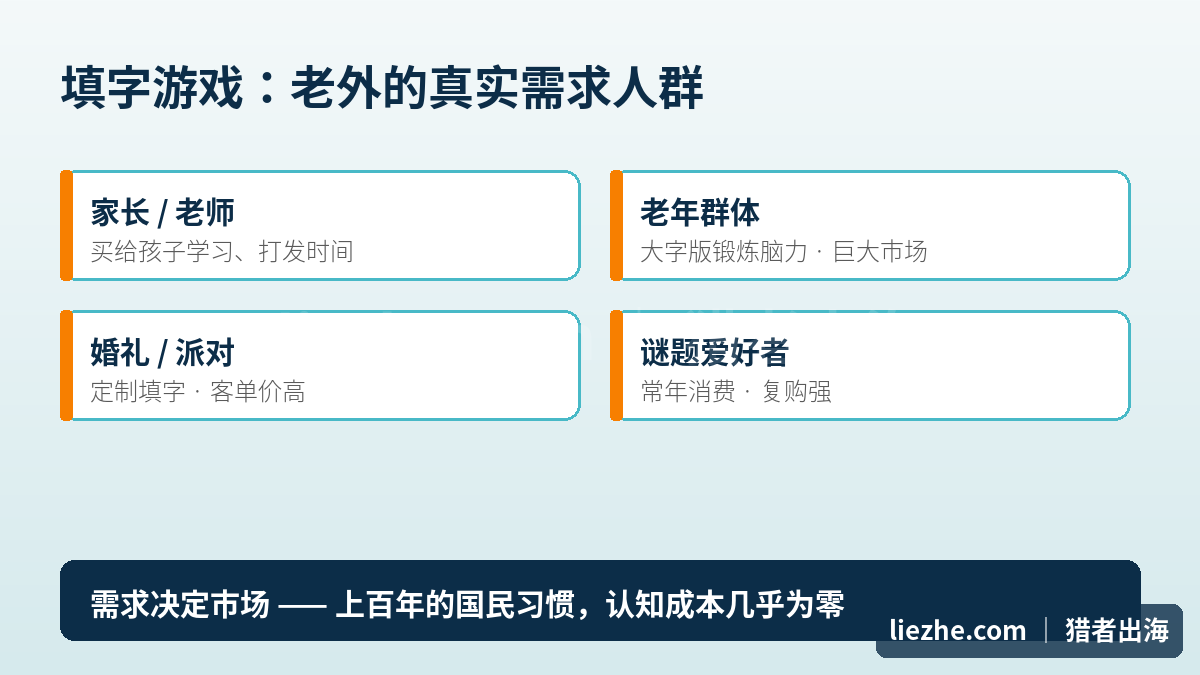 填字游戏：老外的真实需求人群

家长 / 老师
买给孩子学习、打发时间

老年群体
大字版锻炼脑力 · 巨大市场

婚礼 / 派对
定制填字 · 客单价高

谜题爱好者
常年消费 · 复购强

需求决定市场 —— 上百年的国民习惯，认知成本几乎为零

liezhe.com | 猎者出海